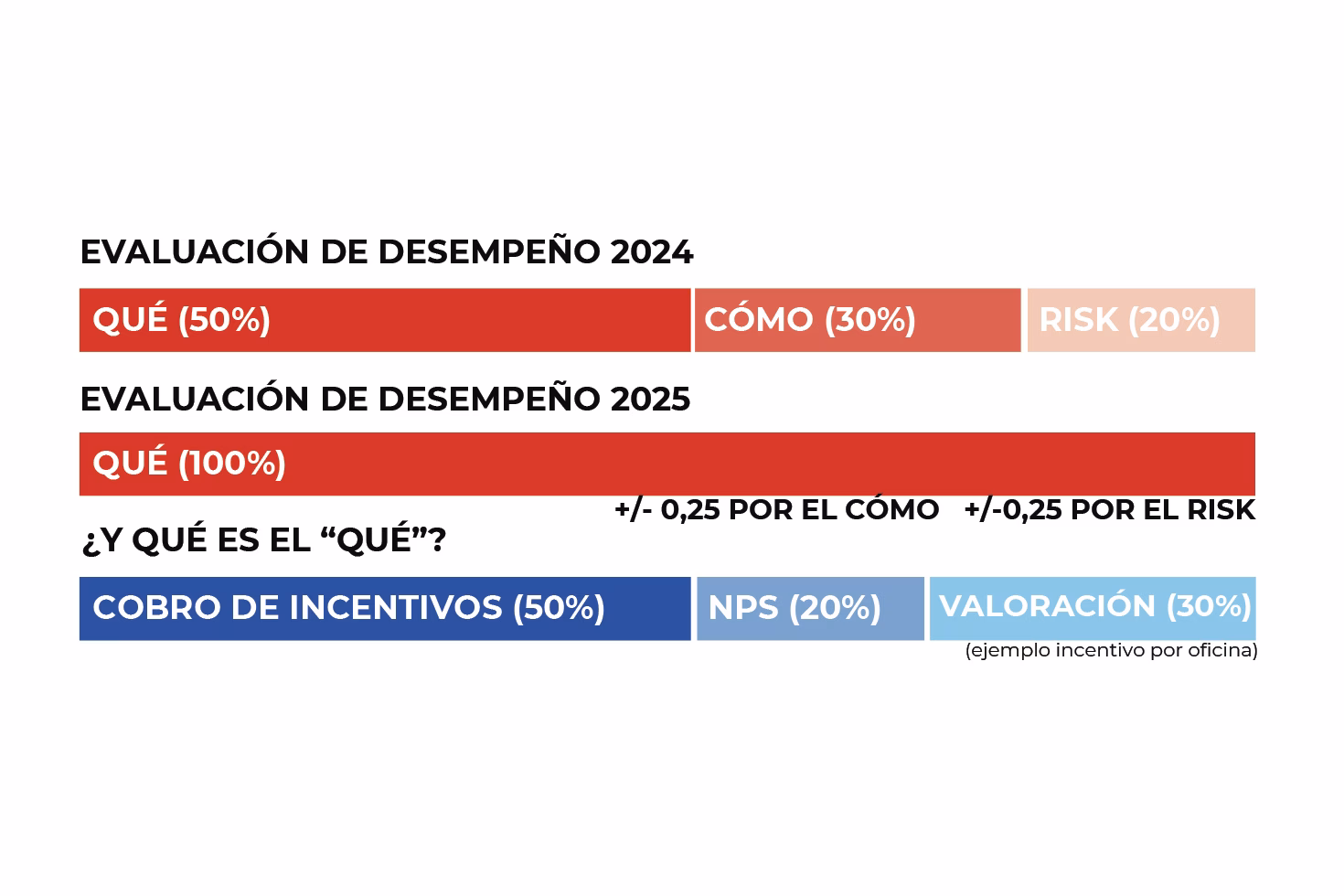 EVALUACIÓN DE DESEMPEÑO 2024

QUÉ (50%) CÓMO (30%) RISK (20%)

EVALUACIÓN DE DESEMPEÑO 2025

QUÉ (100%)

+/- 0,25 POR EL CÓMO +/-0,25 POR EL RISK

¿Y QUÉ ES EL “QUÉ”?

COBRO DE INCENTIVOS (50%) NPS (20%) VALORACIÓN (30%)

(ejemplo incentivo por oficina)